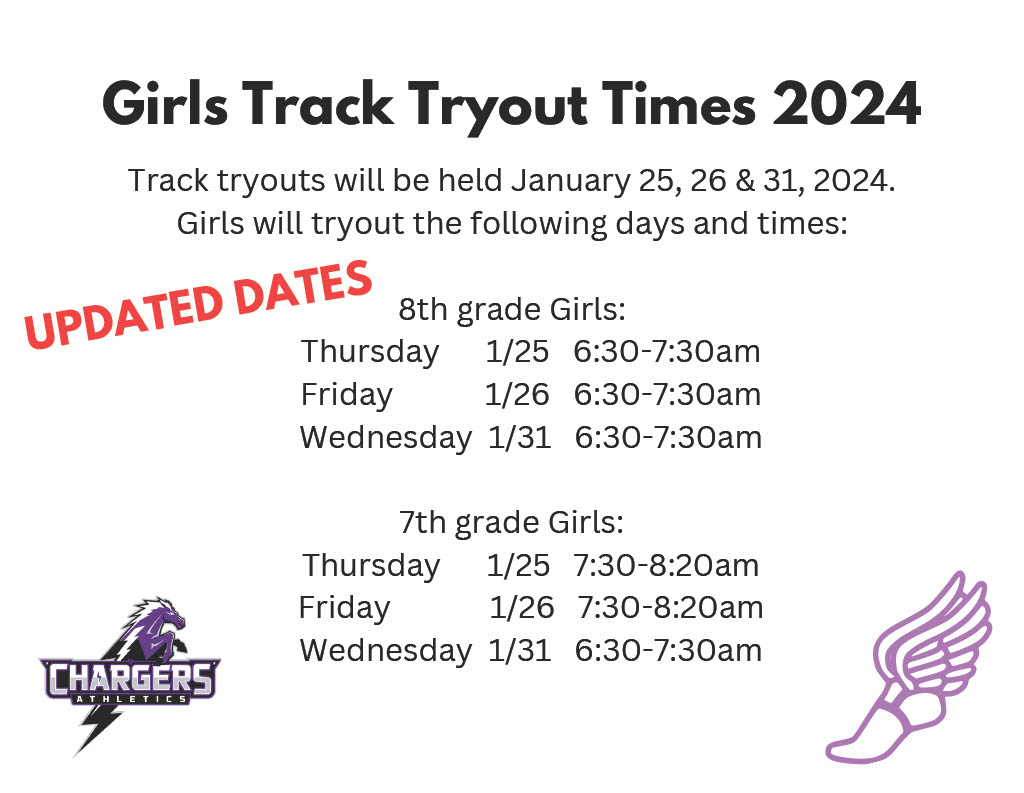 Girls Track Tryout Times 2024

Track tryouts will be held January 25, 26 & 31, 2024.
Girls will tryout the following days and times:

UPDATED DATES

8th grade Girls:
Thursday 1/25 6:30-7:30am
Friday 1/26 6:30-7:30am
Wednesday 1/31 6:30-7:30am

7th grade Girls:
Thursday 1/25 7:30-8:20am
Friday 1/26 7:30-8:20am
Wednesday 1/31 6:30-7:30am

CHARGERS
ATHLETICS